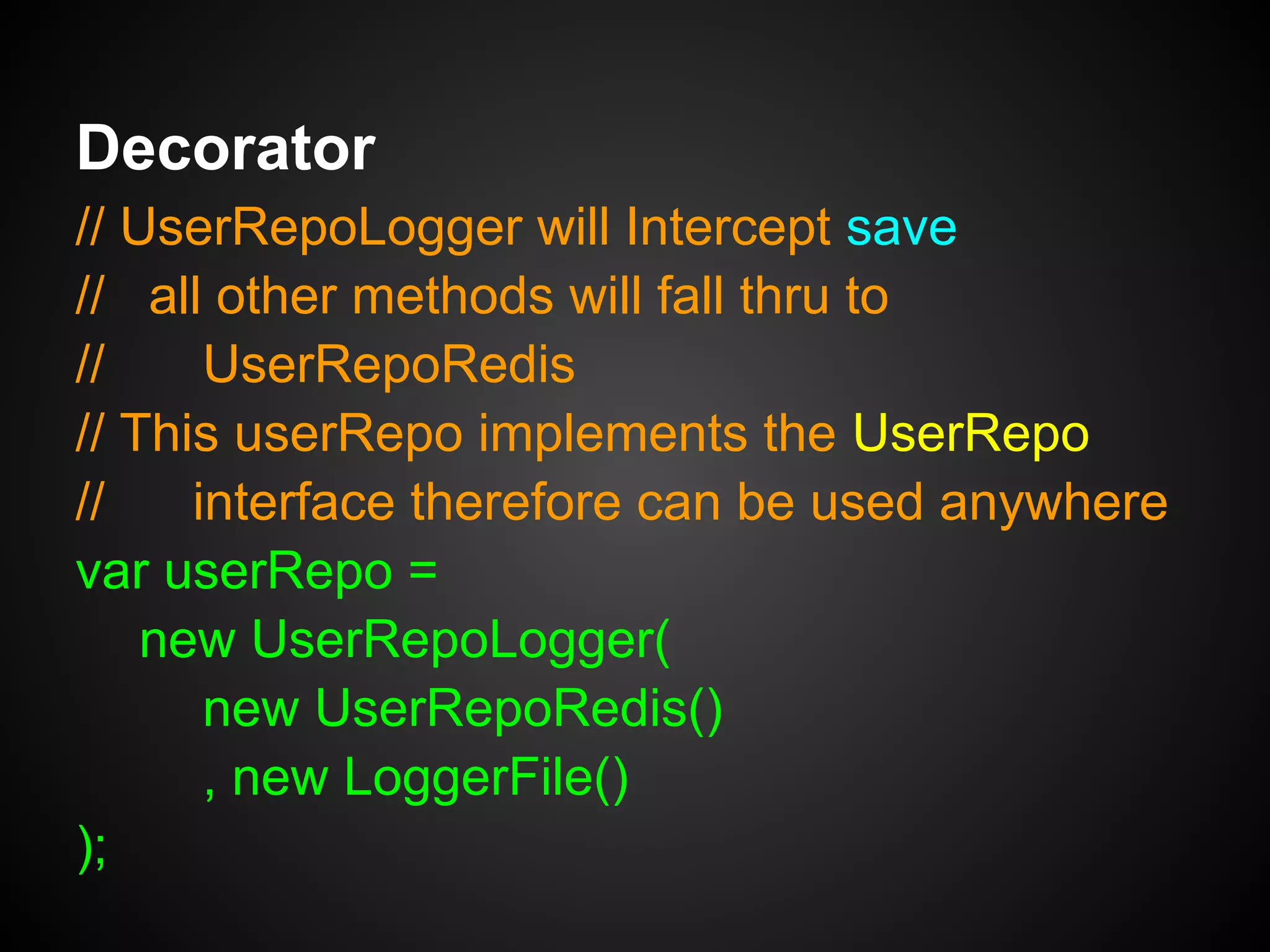 Decorator

// UserRepoLogger will Intercept save
//   all other methods will fall thru to
//       UserRepoRedis
// This userRepo implements the UserRepo
//      interface therefore can be used anywhere
var userRepo =
    new UserRepoLogger(
        new UserRepoRedis()
        , new LoggerFile()
);